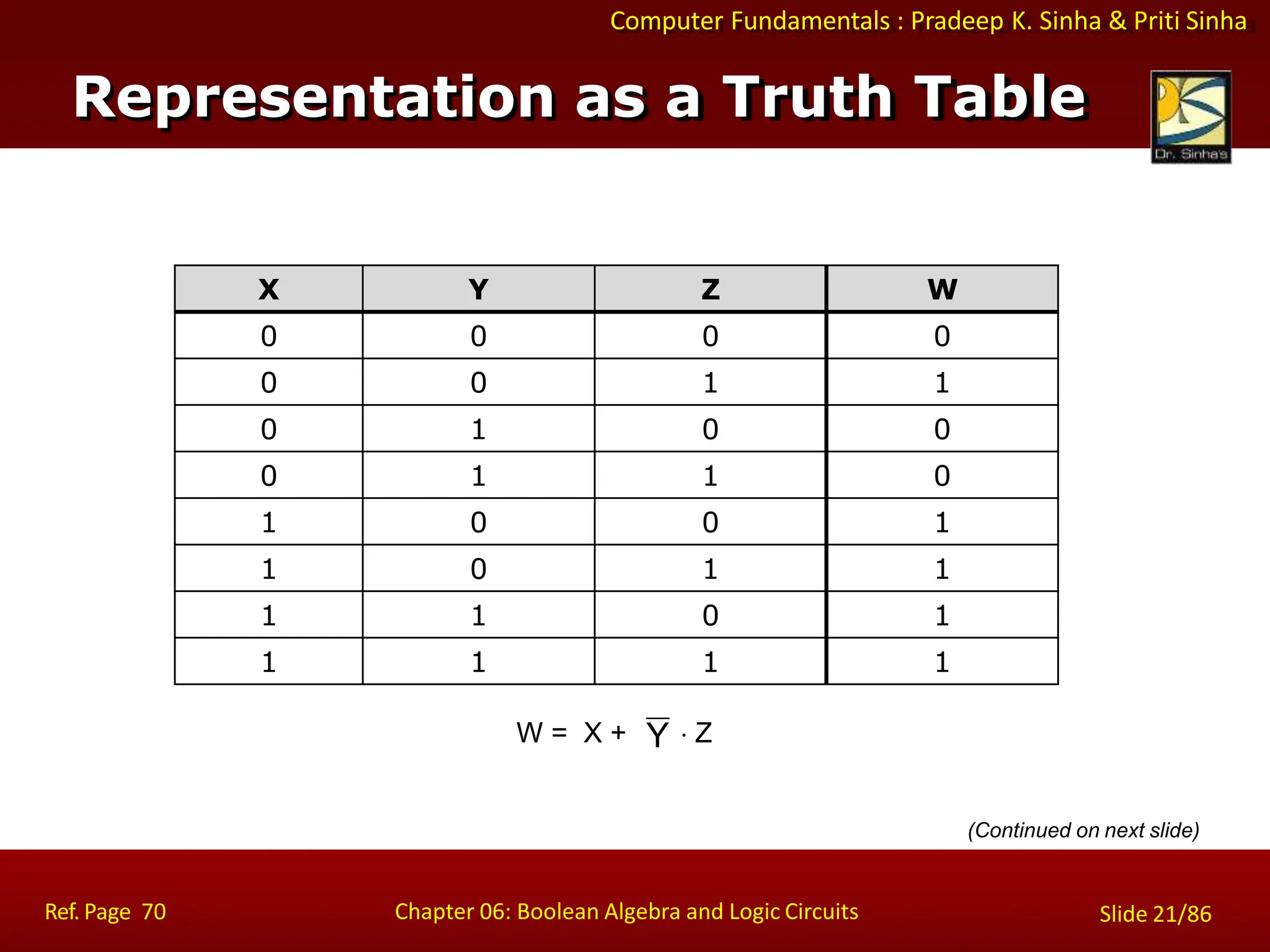 Computer Fundamentals : Pradeep K. Sinha & Priti Sinha

Representation as a Truth Table

Dr. Sinha's

| X | Y | Z | W |
|---|---|---|---|
| 0 | 0 | 0 | 0 |
| 0 | 0 | 1 | 1 |
| 0 | 1 | 0 | 0 |
| 0 | 1 | 1 | 0 |
| 1 | 0 | 0 | 1 |
| 1 | 0 | 1 | 1 |
| 1 | 1 | 0 | 1 |
| 1 | 1 | 1 | 1 |

$W = X + \overline{Y} \cdot Z$

(Continued on next slide)

Ref. Page 70

Chapter 06: Boolean Algebra and Logic Circuits

Slide 21/86